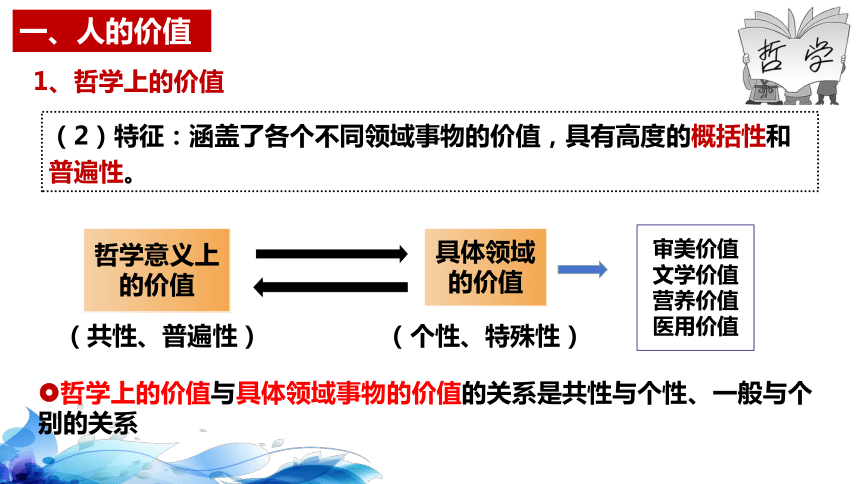 一、人的价值

哲学

1、哲学上的价值

（2）特征：涵盖了各个不同领域事物的价值，具有高度的概括性和普遍性。

哲学意义上的价值

（共性、普遍性）

具体领域的价值

（个性、特殊性）

审美价值
文学价值
营养价值
医用价值

哲学上的价值与具体领域事物的价值的关系是共性与个性、一般与个别的关系